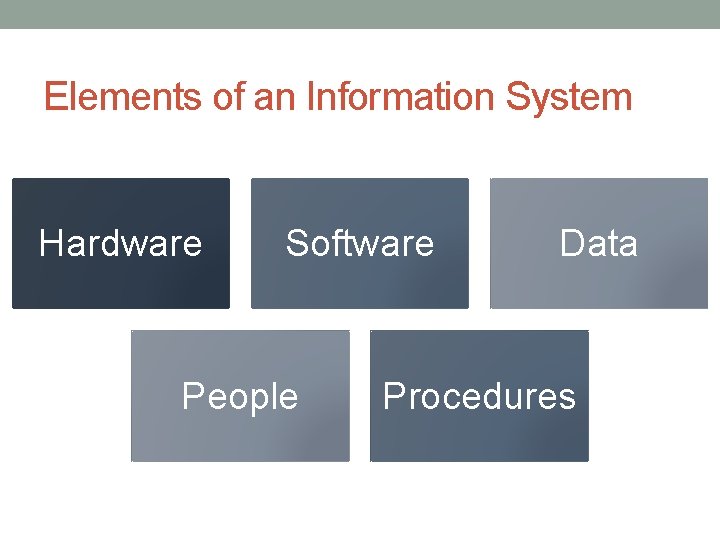 Elements of an Information System

Hardware

Software

Data

People

Procedures